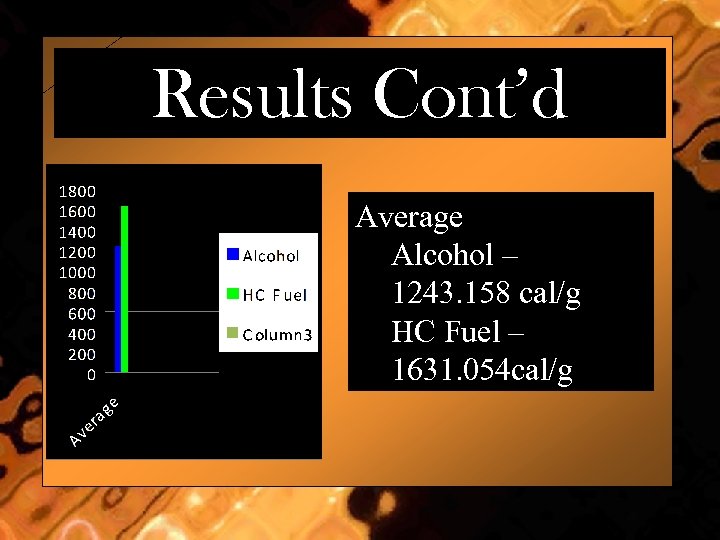 Results Cont'd

1800
1600
1400
1200
1000
800
600
400
200
0

Average

Alcohol
HC Fuel
Column3

Average

Alcohol –
1243.158 cal/g
HC Fuel –
1631.054cal/g